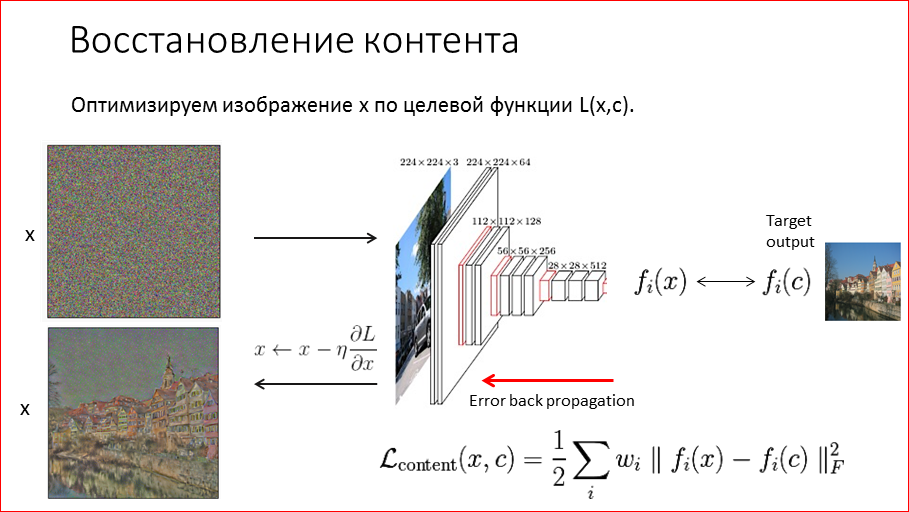 Восстановление контента

Оптимизируем изображение x по целевой функции L(x,c).

x

x

$224 \times 224 \times 3$ $224 \times 224 \times 64$

$112 \times 112 \times 128$

$56 \times 56 \times 256$

$28 \times 28 \times 512$

Target output

$f_i(x) \longleftrightarrow f_i(c)$

$x \leftarrow x - \eta \frac{\partial L}{\partial x}$

Error back propagation

$\mathcal{L}_{\text{content}}(x, c) = \frac{1}{2} \sum_i w_i \parallel f_i(x) - f_i(c) \parallel_F^2$